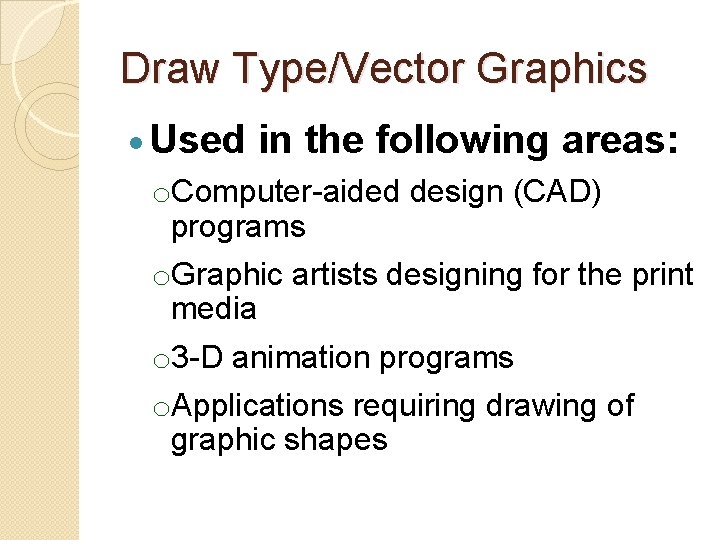 Draw Type/Vector Graphics

• Used in the following areas:

○ Computer-aided design (CAD) programs

○ Graphic artists designing for the print media

○ 3-D animation programs

○ Applications requiring drawing of graphic shapes